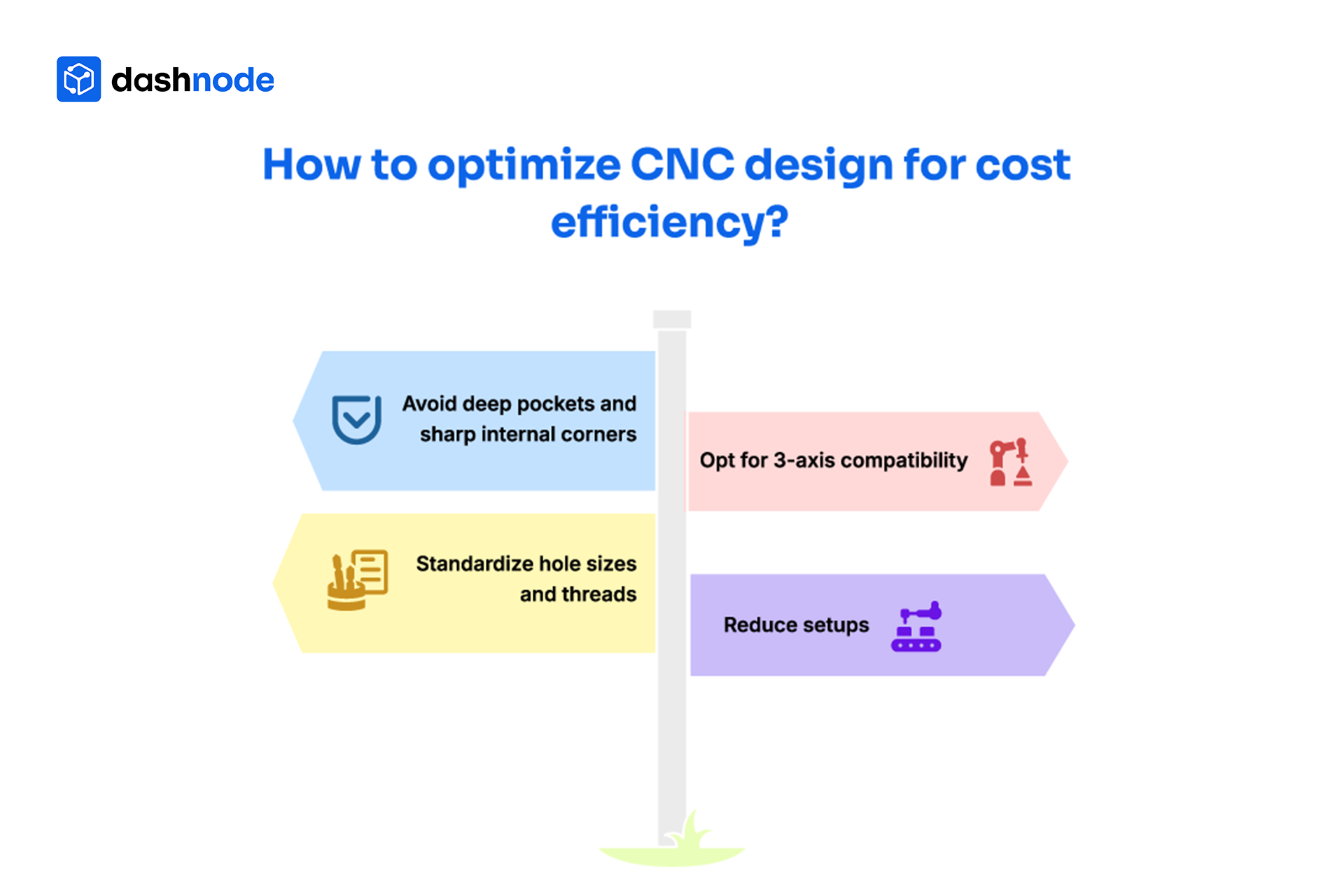 dashnode

How to optimize CNC design for cost efficiency?

Avoid deep pockets and sharp internal corners

Opt for 3-axis compatibility

Standardize hole sizes and threads

Reduce setups